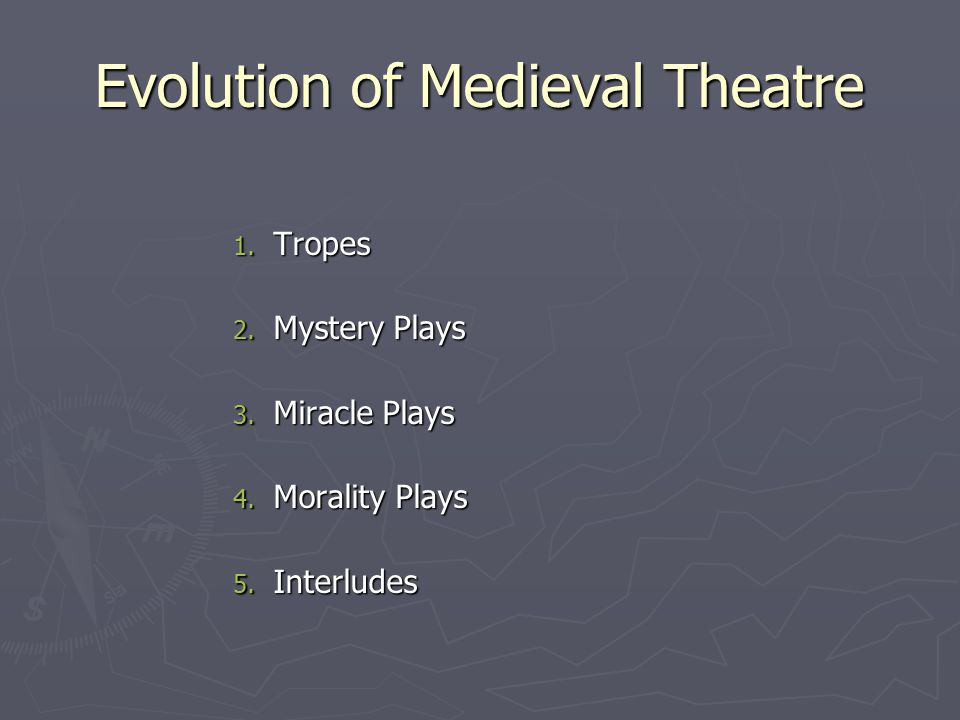 Evolution of Medieval Theatre

1. Tropes
2. Mystery Plays
3. Miracle Plays
4. Morality Plays
5. Interludes